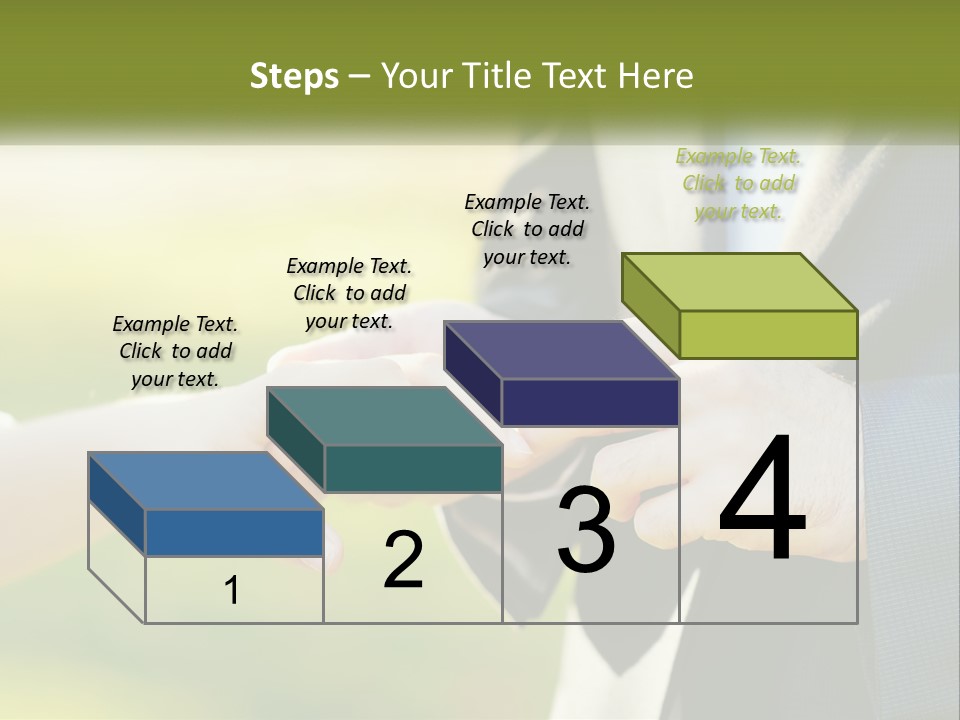 Steps – Your Title Text Here

Example Text. Click to add your text.

Example Text. Click to add your text.

Example Text. Click to add your text.

Example Text. Click to add your text.

1

2

3

4